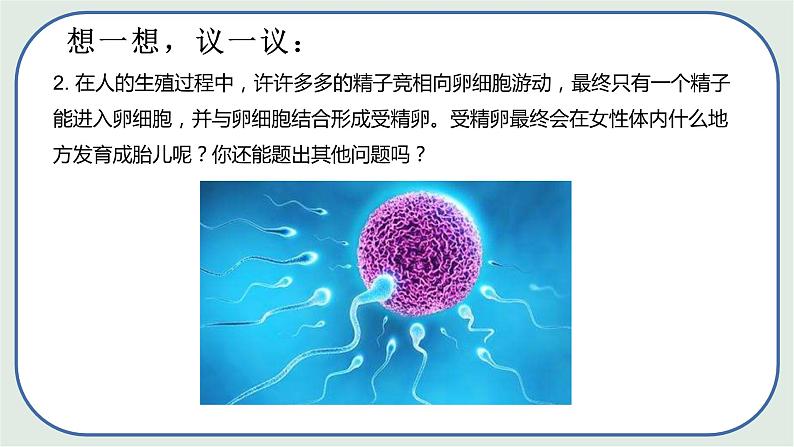 想一想，议一议：

2. 在人的生殖过程中，许许多多的精子竞相向卵细胞游动，最终只有一个精子能进入卵细胞，并与卵细胞结合形成受精卵。受精卵最终会在女性体内什么地方发育成胎儿呢？你还能题出其他问题吗？